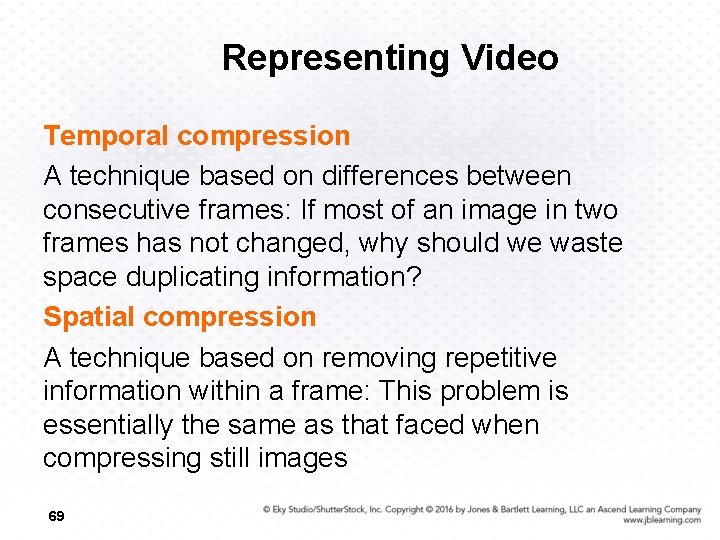 Representing Video

Temporal compression

A technique based on differences between consecutive frames: If most of an image in two frames has not changed, why should we waste space duplicating information?

Spatial compression

A technique based on removing repetitive information within a frame: This problem is essentially the same as that faced when compressing still images

69

© Eky Studio/ShutterStock, Inc. Copyright © 2016 by Jones & Bartlett Learning, LLC an Ascend Learning Company
www.jblearning.com